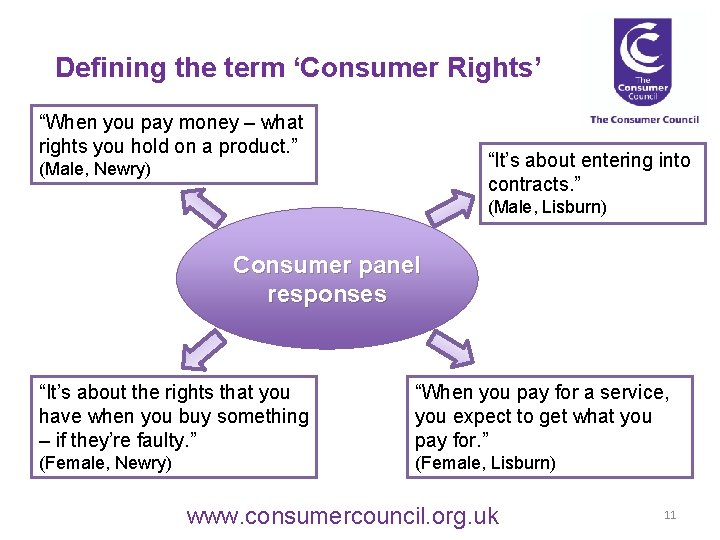 Defining the term ‘Consumer Rights’

The Consumer Council

The Consumer Council

“When you pay money – what rights you hold on a product.”
(Male, Newry)

“It’s about entering into contracts.”
(Male, Lisburn)

Consumer panel responses

“It’s about the rights that you have when you buy something – if they’re faulty.”
(Female, Newry)

“When you pay for a service, you expect to get what you pay for.”
(Female, Lisburn)

www.consumercouncil.org.uk

11